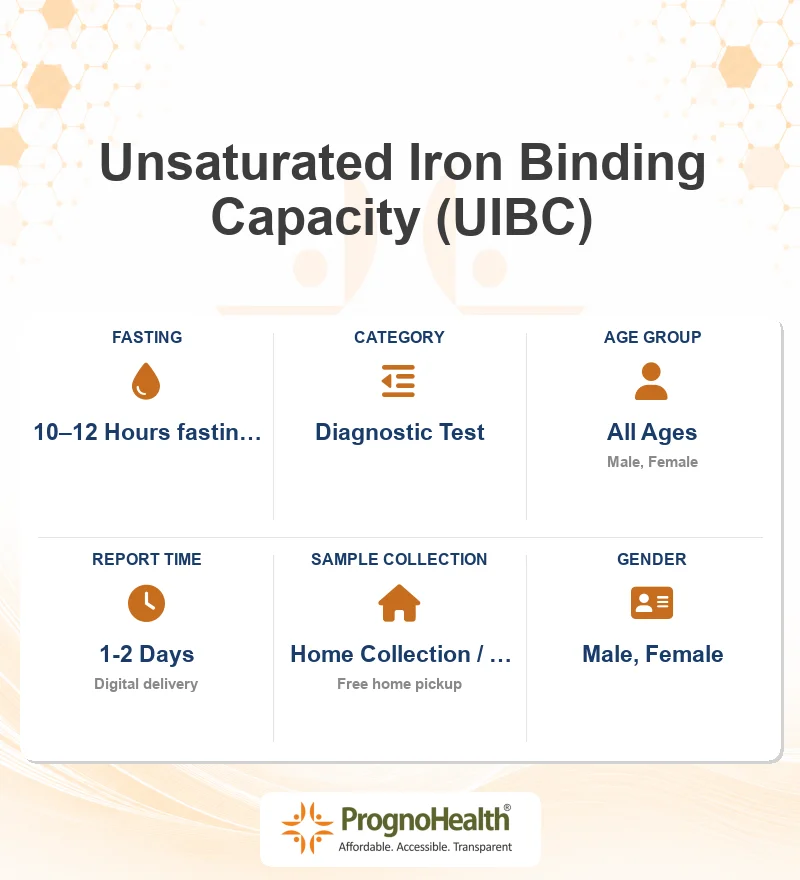 Unsaturated Iron Binding Capacity (UIBC)

FASTING
10–12 Hours fastin...

CATEGORY
Diagnostic Test

AGE GROUP
All Ages
Male, Female

REPORT TIME
1-2 Days
Digital delivery

SAMPLE COLLECTION
Home Collection / ...
Free home pickup

GENDER
Male, Female

PrognoHealth®
Affordable. Accessible. Transparent